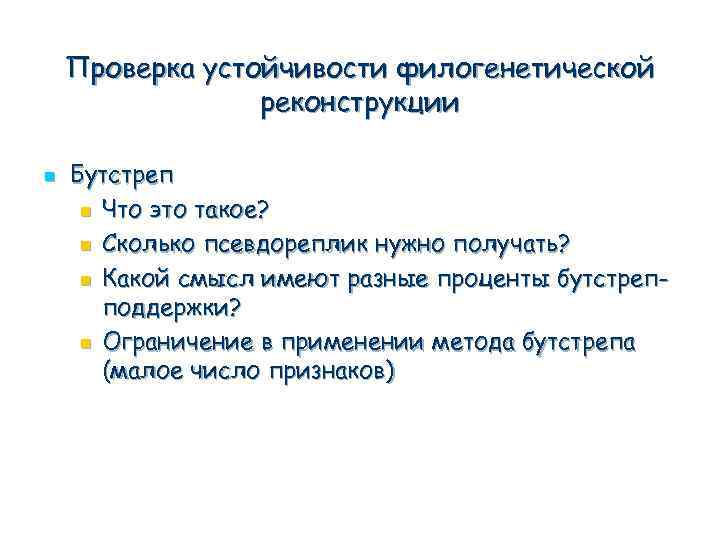 Проверка устойчивости филогенетической реконструкции

Бутстреп
Что это такое?
Сколько псевдореплик нужно получать?
Какой смысл имеют разные проценты бутстреп-поддержки?
Ограничение в применении метода бутстрепа (малое число признаков)